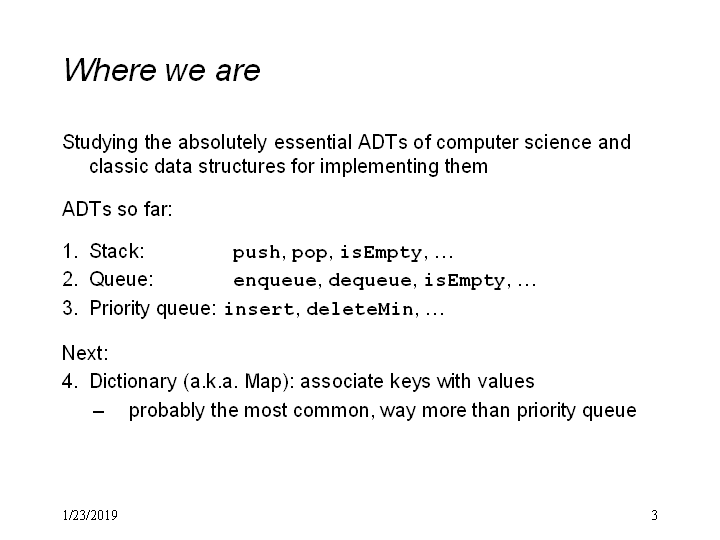 Where we are

Studying the absolutely essential ADTs of computer science and classic data structures for implementing them

ADTs so far:

1. Stack: push, pop, isEmpty, …
2. Queue: enqueue, dequeue, isEmpty, …
3. Priority queue: insert, deleteMin, …

Next:
4. Dictionary (a.k.a. Map): associate keys with values
– probably the most common, way more than priority queue

1/23/2019

3